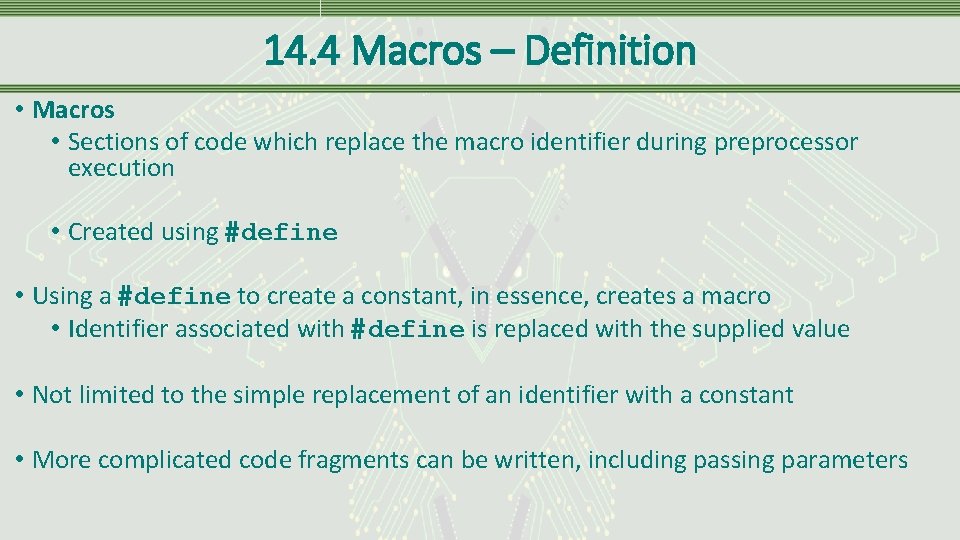 14.4 Macros – Definition

• Macros
  • Sections of code which replace the macro identifier during preprocessor execution

  • Created using #define

• Using a #define to create a constant, in essence, creates a macro
  • Identifier associated with #define is replaced with the supplied value

• Not limited to the simple replacement of an identifier with a constant

• More complicated code fragments can be written, including passing parameters